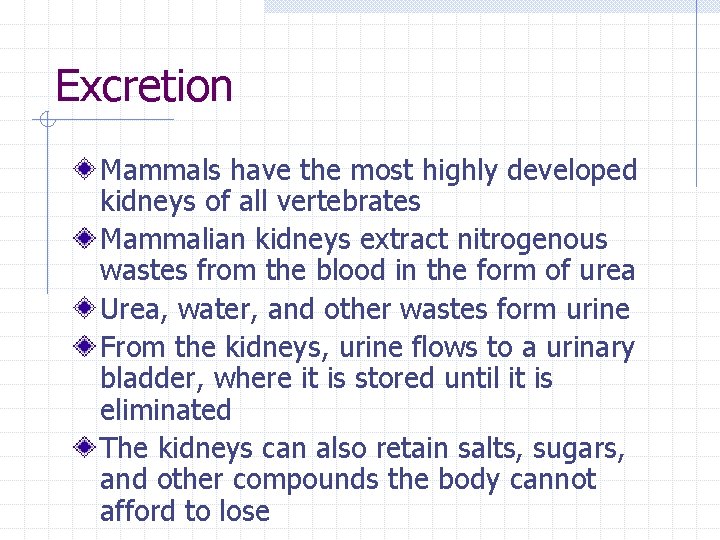 Excretion

Mammals have the most highly developed kidneys of all vertebrates

Mammalian kidneys extract nitrogenous wastes from the blood in the form of urea

Urea, water, and other wastes form urine

From the kidneys, urine flows to a urinary bladder, where it is stored until it is eliminated

The kidneys can also retain salts, sugars, and other compounds the body cannot afford to lose